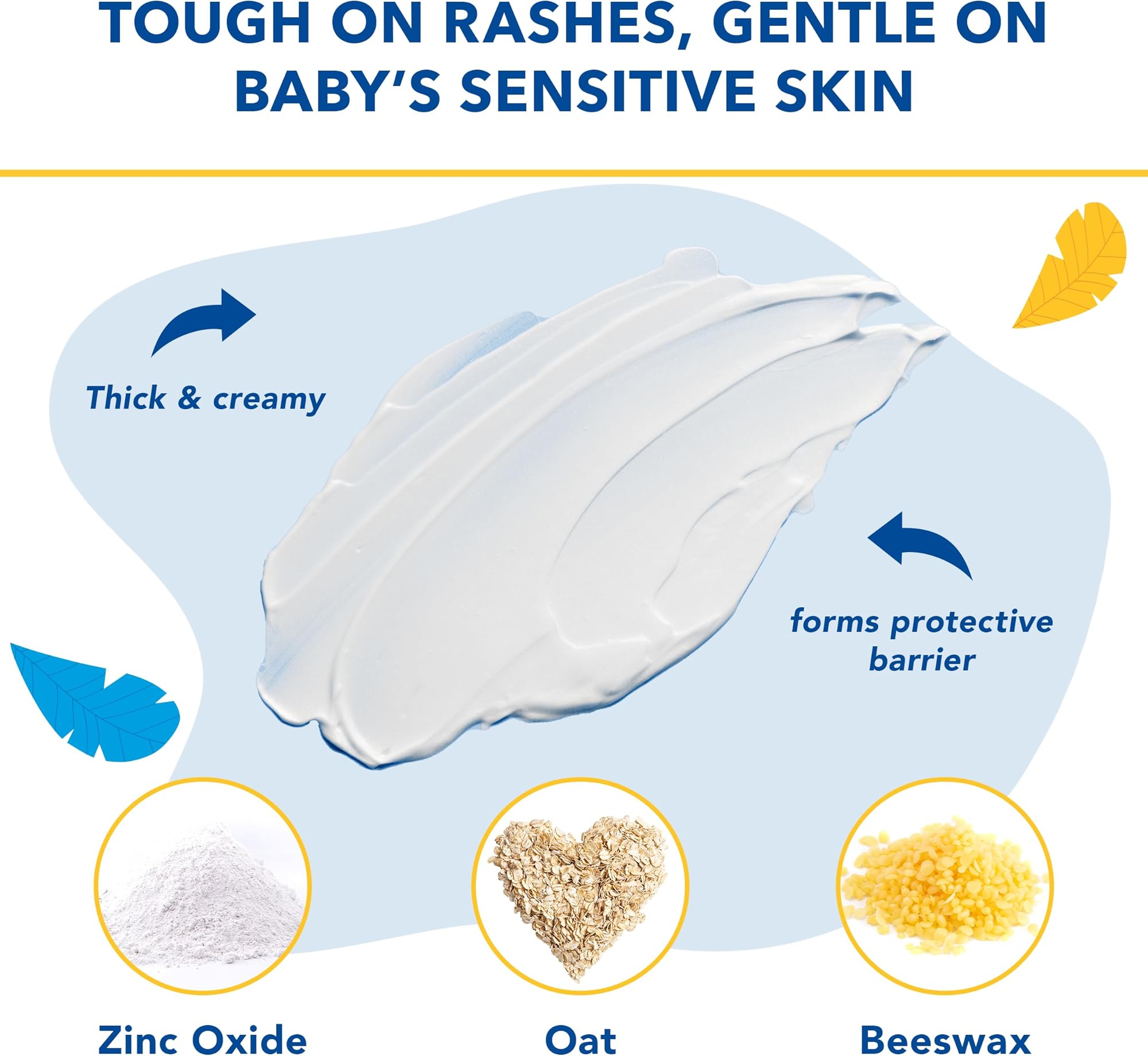 TOUGH ON RASHES, GENTLE ON BABY'S SENSITIVE SKIN

Thick & creamy

forms protective barrier

Zinc Oxide

Oat

Beeswax